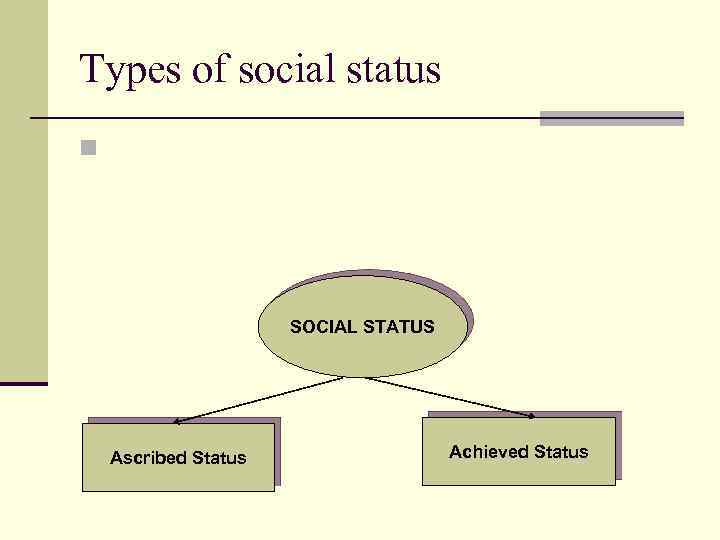 Types of social status

SOCIAL STATUS

Ascribed Status

Achieved Status